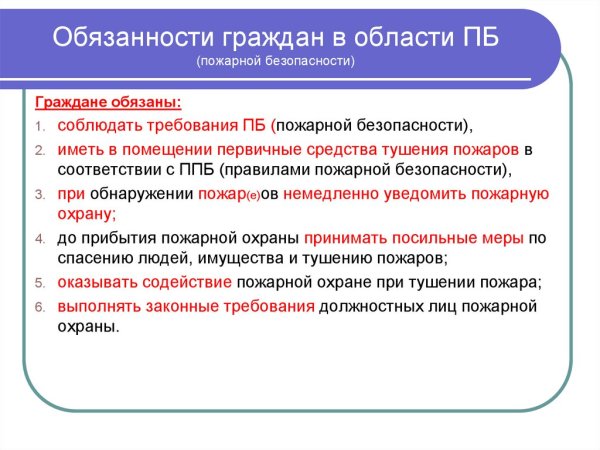 Обязанности граждан в области ПБ
(пожарной безопасности)

Граждане обязаны:

1. соблюдать требования ПБ (пожарной безопасности),
2. иметь в помещении первичные средства тушения пожаров в соответствии с ППБ (правилами пожарной безопасности),
3. при обнаружении пожар(е)ов немедленно уведомить пожарную охрану;
4. до прибытия пожарной охраны принимать посильные меры по спасению людей, имущества и тушению пожаров;
5. оказывать содействие пожарной охране при тушении пожара;
6. выполнять законные требования должностных лиц пожарной охраны.